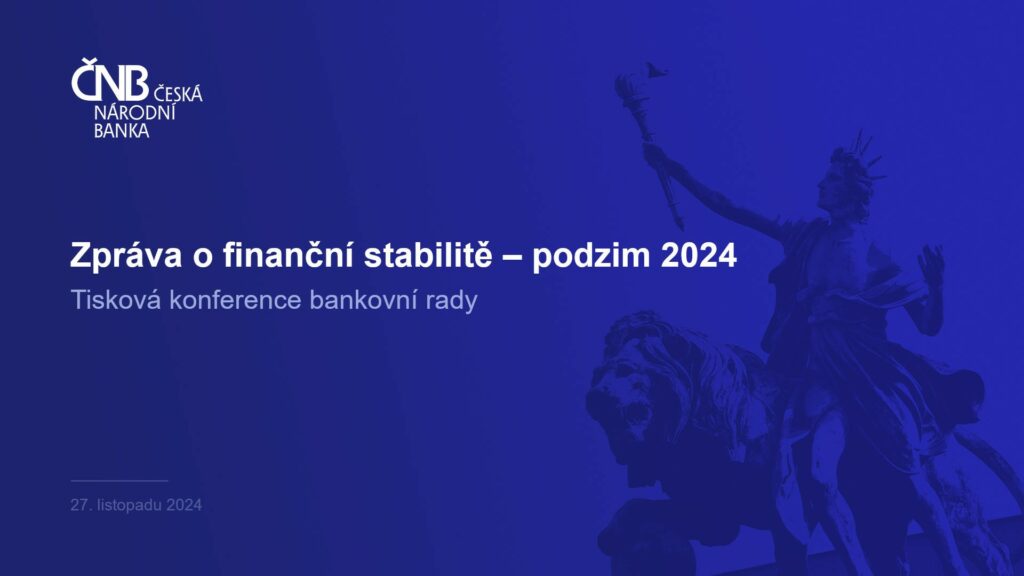 ČNB ČESKÁ NÁRODNÍ BANKA

Zpráva o finanční stabilitě – podzim 2024

Tisková konference bankovní rady

27. listopadu 2024